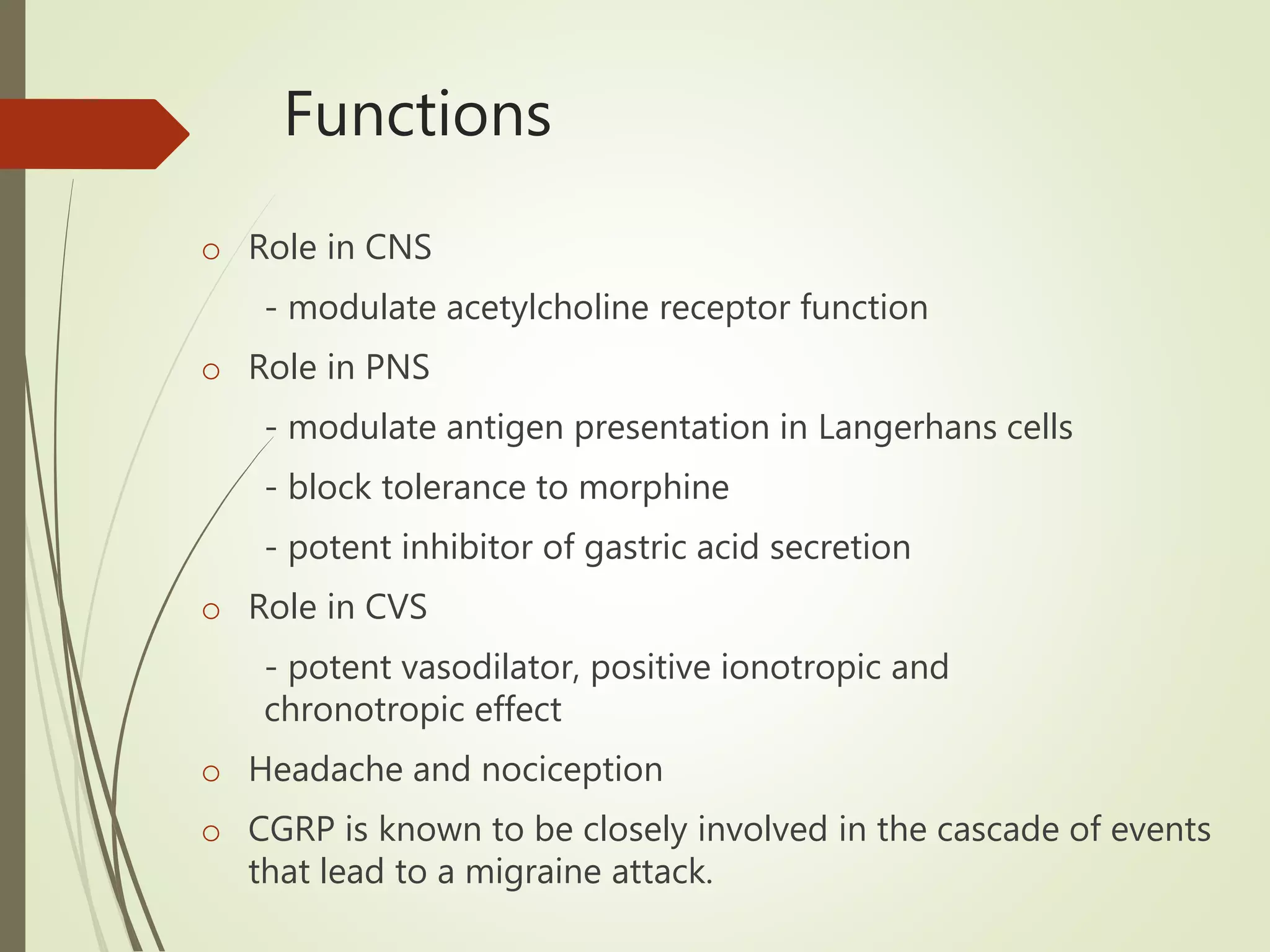 Functions

o Role in CNS

- modulate acetylcholine receptor function

o Role in PNS

- modulate antigen presentation in Langerhans cells

- block tolerance to morphine

- potent inhibitor of gastric acid secretion

o Role in CVS

- potent vasodilator, positive ionotropic and chronotropic effect

o Headache and nociception

o CGRP is known to be closely involved in the cascade of events that lead to a migraine attack.